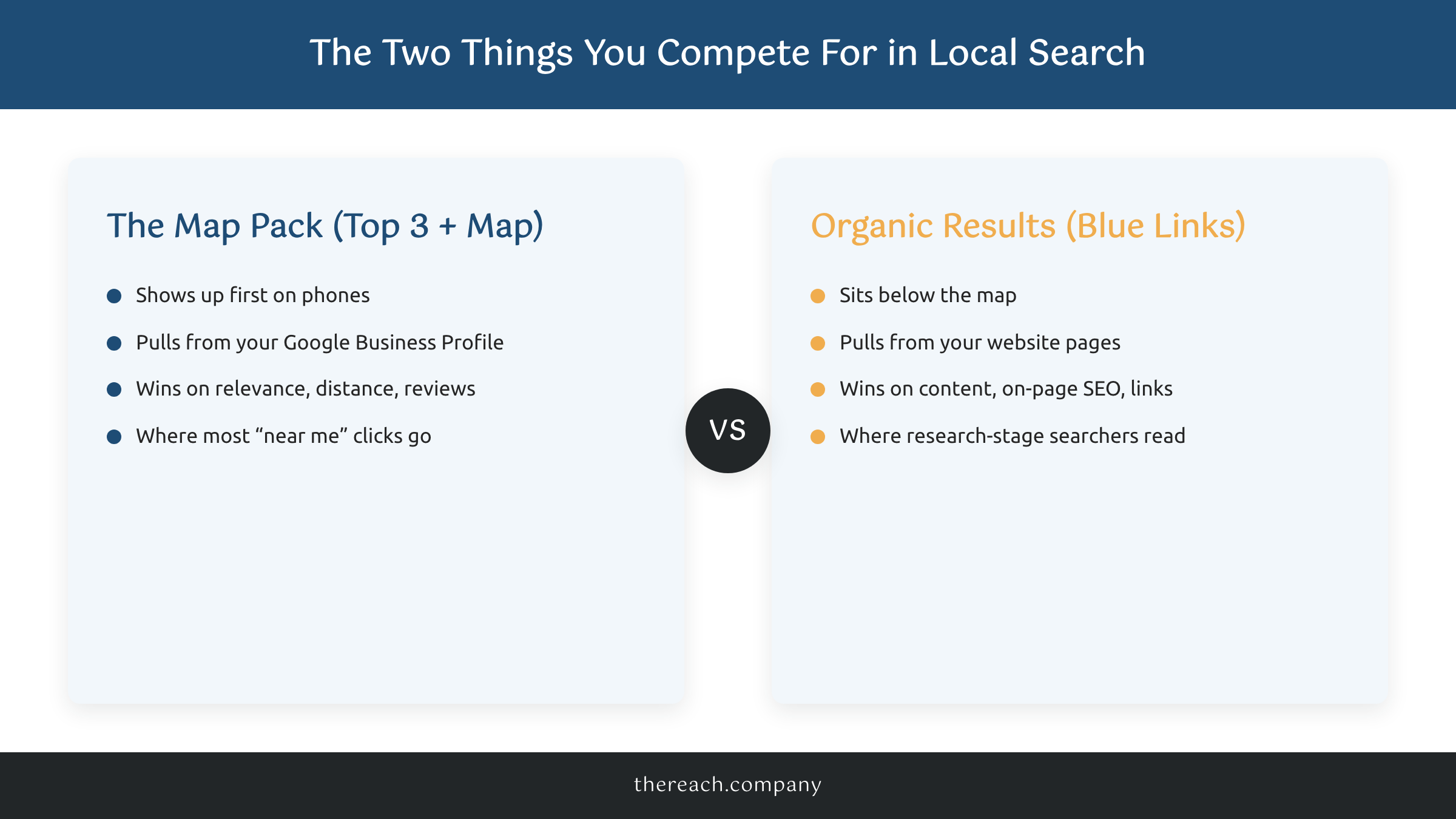 The Two Things You Compete For in Local Search

The Map Pack (Top 3 + Map)

- Shows up first on phones
- Pulls from your Google Business Profile
- Wins on relevance, distance, reviews
- Where most “near me” clicks go

VS

Organic Results (Blue Links)

- Sits below the map
- Pulls from your website pages
- Wins on content, on-page SEO, links
- Where research-stage searchers read

thereach.company